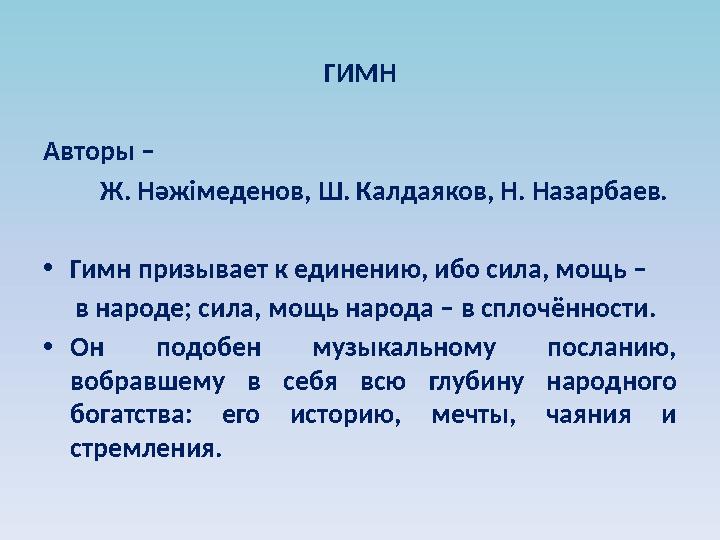 ГИМН

Авторы –

Ж. Нәжімеденов, Ш. Калдаяков, Н. Назарбаев.

• Гимн призывает к единению, ибо сила, мощь – в народе; сила, мощь народа – в сплочённости.
• Он подобен музыкальному посланию, вобравшему в себя всю глубину народного богатства: его историю, мечты, чаяния и стремления.